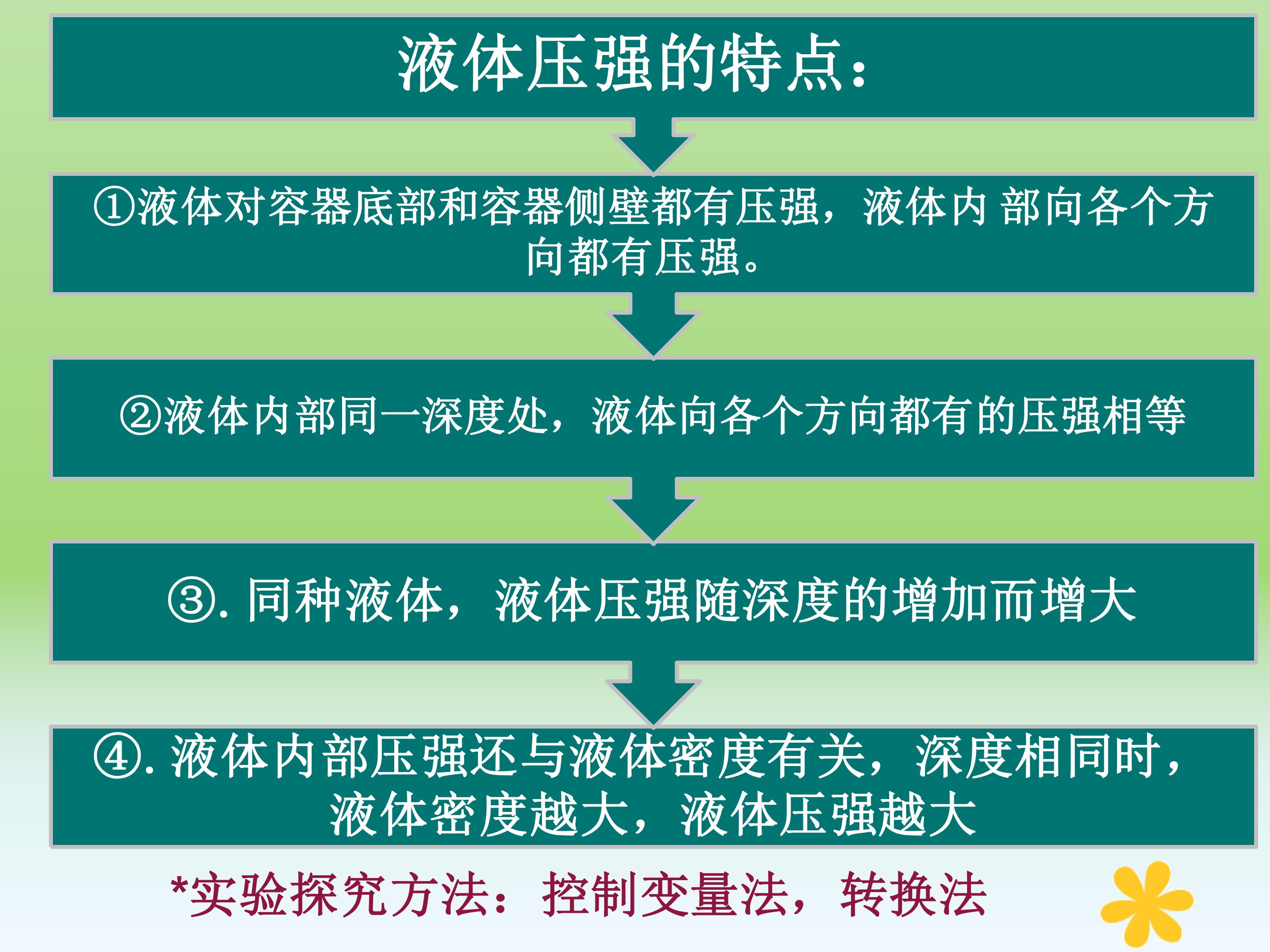 液体压强的特点：

①液体对容器底部和容器侧壁都有压强，液体内 部向各个方向都有压强。

②液体内部同一深度处，液体向各个方向都有的压强相等

③. 同种液体，液体压强随深度的增加而增大

④. 液体内部压强还与液体密度有关，深度相同时，液体密度越大，液体压强越大

*实验探究方法：控制变量法，转换法